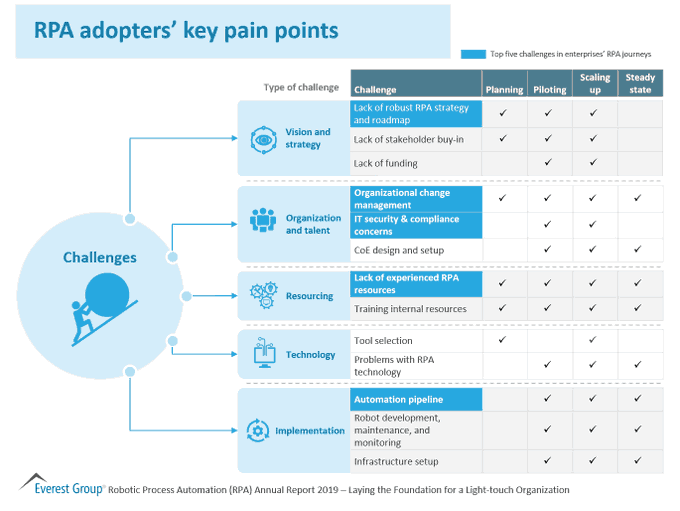 RPA adopters' key pain points

Top five challenges in enterprises' RPA journeys

Challenges

| Type of challenge | Challenge | Planning | Piloting | Scaling up | Steady state |
|---|---|---|---|---|---|
| Vision and strategy | Lack of robust RPA strategy and roadmap | ✓ | ✓ | ✓ | |
| | Lack of stakeholder buy-in | ✓ | ✓ | ✓ | |
| | Lack of funding | | ✓ | ✓ | |
| Organization and talent | Organizational change management | ✓ | ✓ | ✓ | ✓ |
| | IT security & compliance concerns | | ✓ | ✓ | |
| | CoE design and setup | | ✓ | ✓ | ✓ |
| Resourcing | Lack of experienced RPA resources | ✓ | ✓ | ✓ | ✓ |
| | Training internal resources | ✓ | ✓ | ✓ | ✓ |
| Technology | Tool selection | ✓ | | ✓ | |
| | Problems with RPA technology | | ✓ | ✓ | ✓ |
| Implementation | Automation pipeline | | ✓ | ✓ | ✓ |
| | Robot development, maintenance, and monitoring | | ✓ | ✓ | ✓ |
| | Infrastructure setup | | ✓ | ✓ | ✓ |

Everest Group® Robotic Process Automation (RPA) Annual Report 2019 – Laying the Foundation for a Light-touch Organization